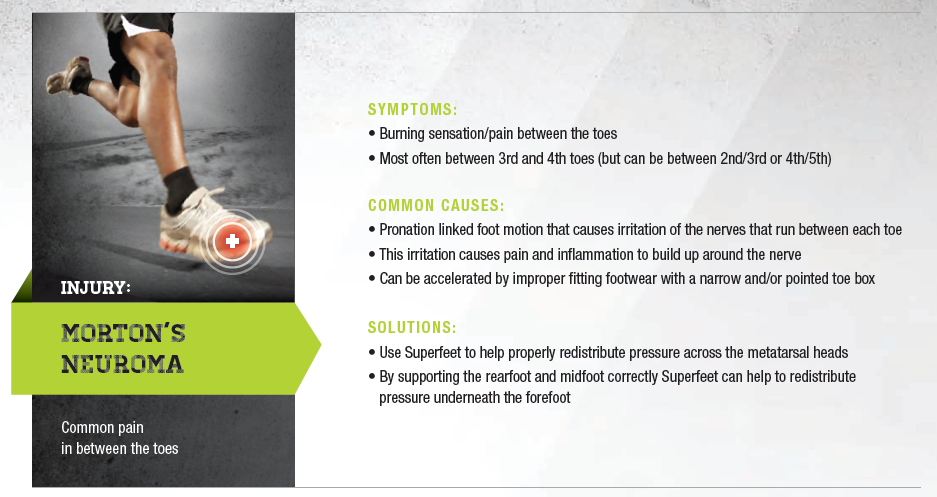 INJURY:

MORTON'S NEUROMA

Common pain in between the toes

SYMPTOMS:

• Burning sensation/pain between the toes
• Most often between 3rd and 4th toes (but can be between 2nd/3rd or 4th/5th)

COMMON CAUSES:

• Pronation linked foot motion that causes irritation of the nerves that run between each toe
• This irritation causes pain and inflammation to build up around the nerve
• Can be accelerated by improper fitting footwear with a narrow and/or pointed toe box

SOLUTIONS:

• Use Superfeet to help properly redistribute pressure across the metatarsal heads
• By supporting the rearfoot and midfoot correctly Superfeet can help to redistribute pressure underneath the forefoot